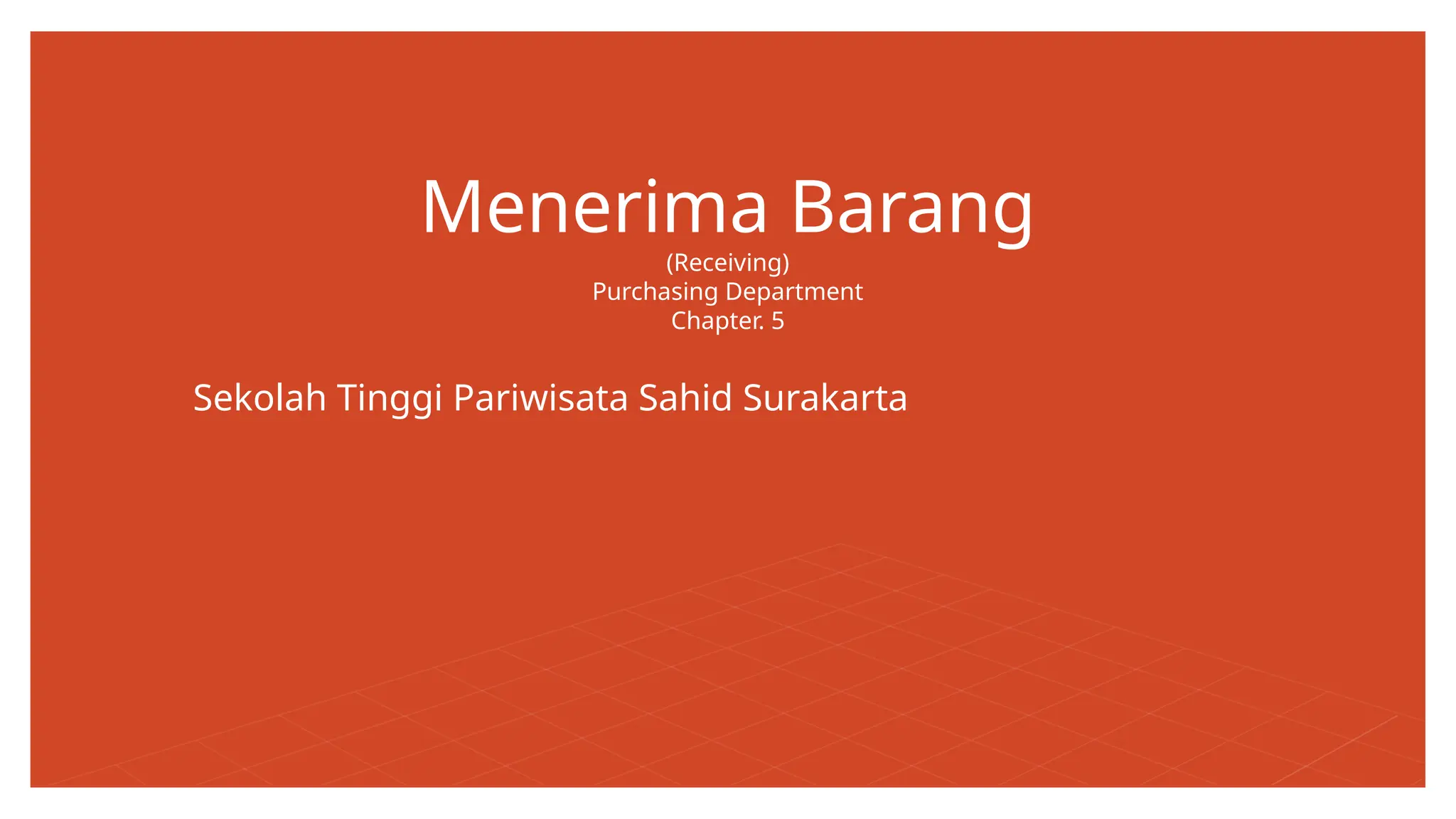 Menerima Barang
(Receiving)
Purchasing Department
Chapter. 5

Sekolah Tinggi Pariwisata Sahid Surakarta